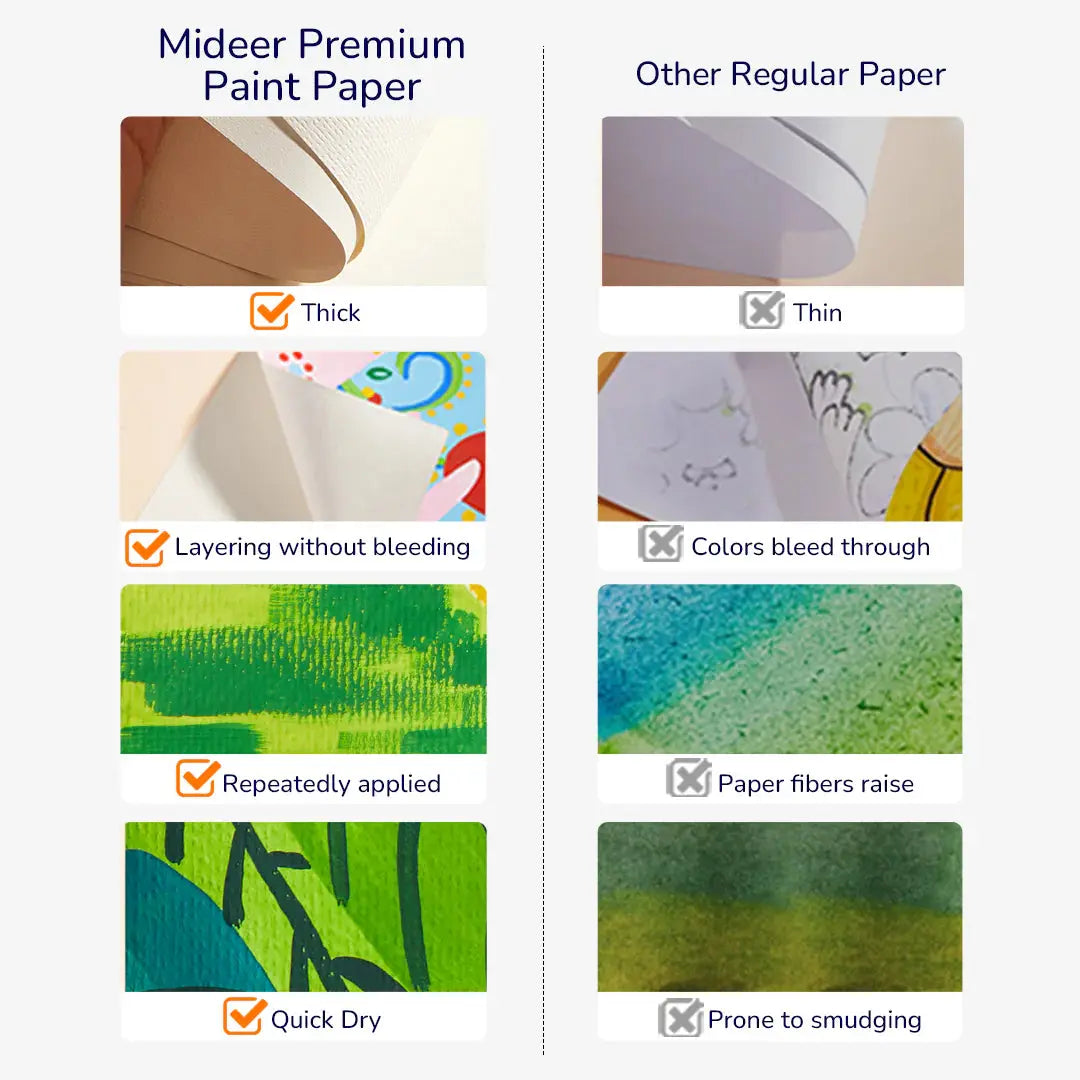 Mideer Premium Paint Paper

Thick

Layering without bleeding

Repeatedly applied

Quick Dry

Other Regular Paper

Thin

Colors bleed through

Paper fibers raise

Prone to smudging